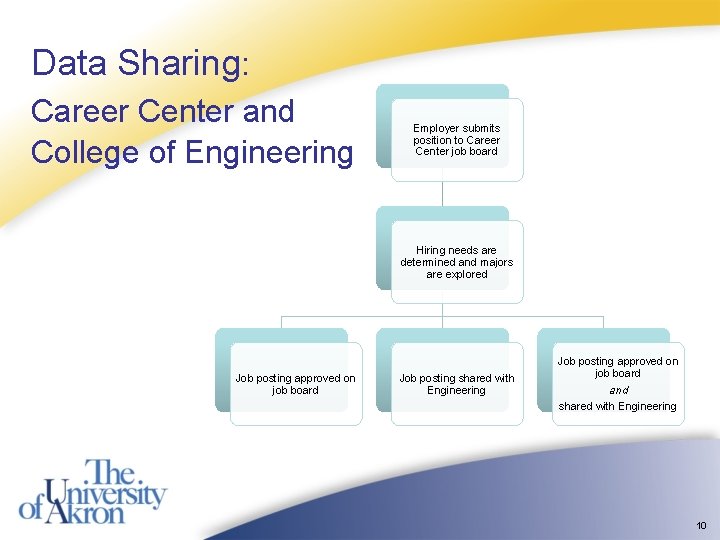 Data Sharing:
Career Center and College of Engineering

Employer submits position to Career Center job board

Hiring needs are determined and majors are explored

Job posting approved on job board

Job posting shared with Engineering

Job posting approved on job board
and
shared with Engineering

The University of Akron

10